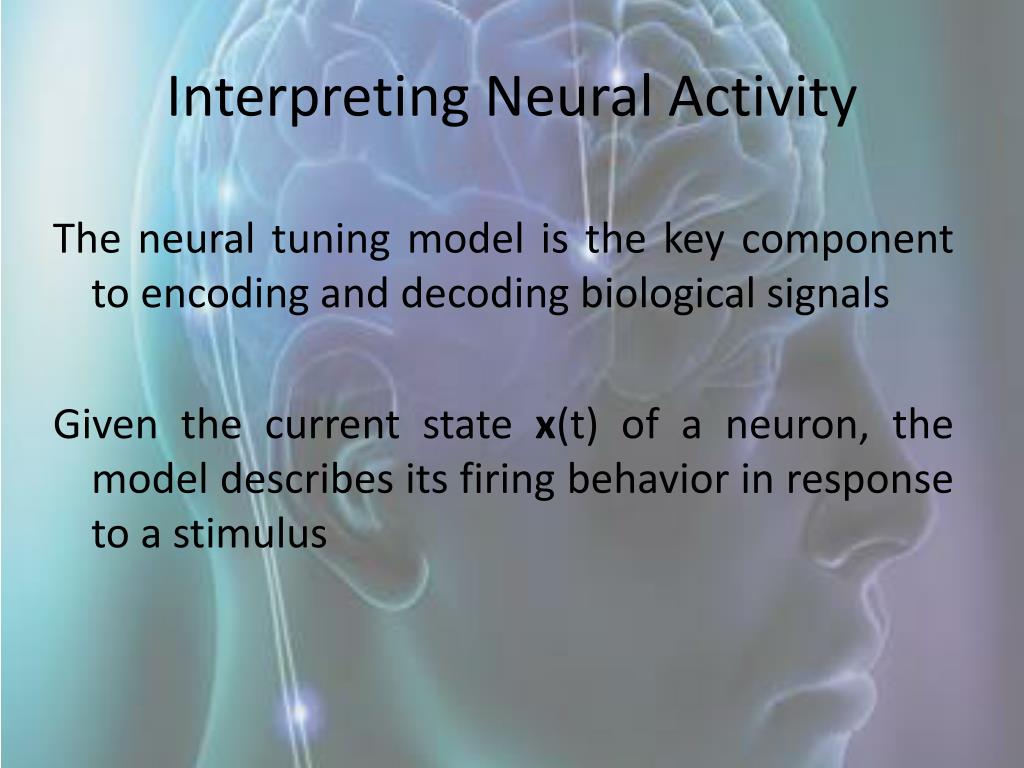 Interpreting Neural Activity

The neural tuning model is the key component to encoding and decoding biological signals

Given the current state $\mathbf{x}(t)$ of a neuron, the model describes its firing behavior in response to a stimulus